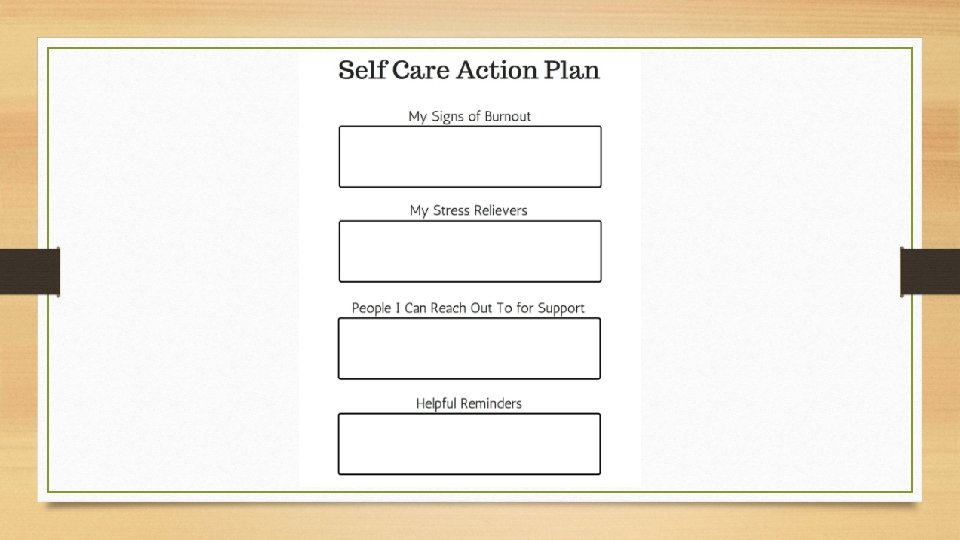 Self Care Action Plan

My Signs of Burnout

My Stress Relievers

People I Can Reach Out To for Support

Helpful Reminders